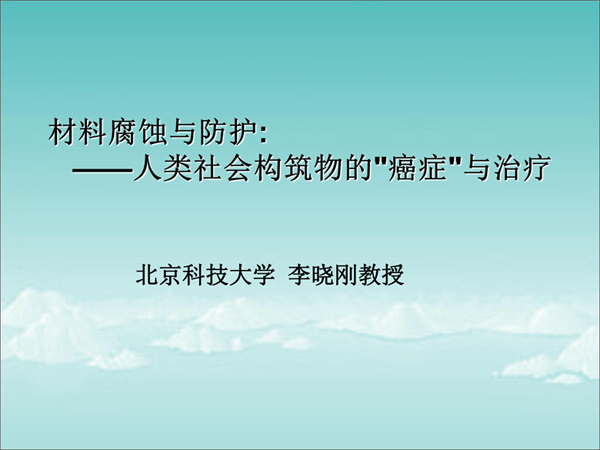 材料腐蚀与防护:
——人类社会构筑物的"癌症"与治疗

北京科技大学 李晓刚教授